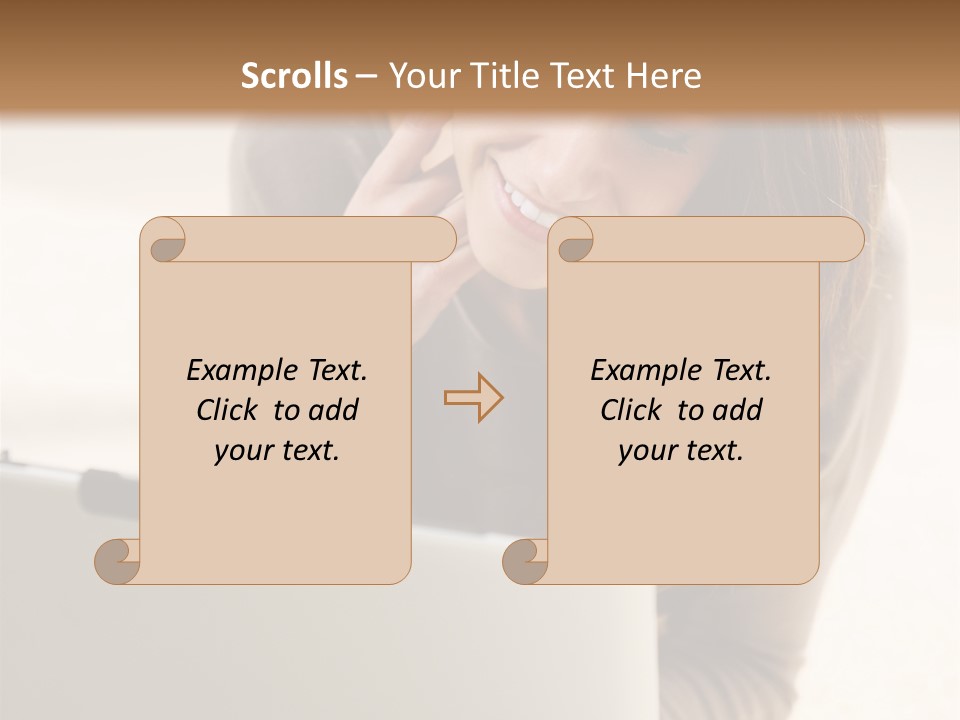 Scrolls – Your Title Text Here

Example Text. Click to add your text.

Example Text. Click to add your text.